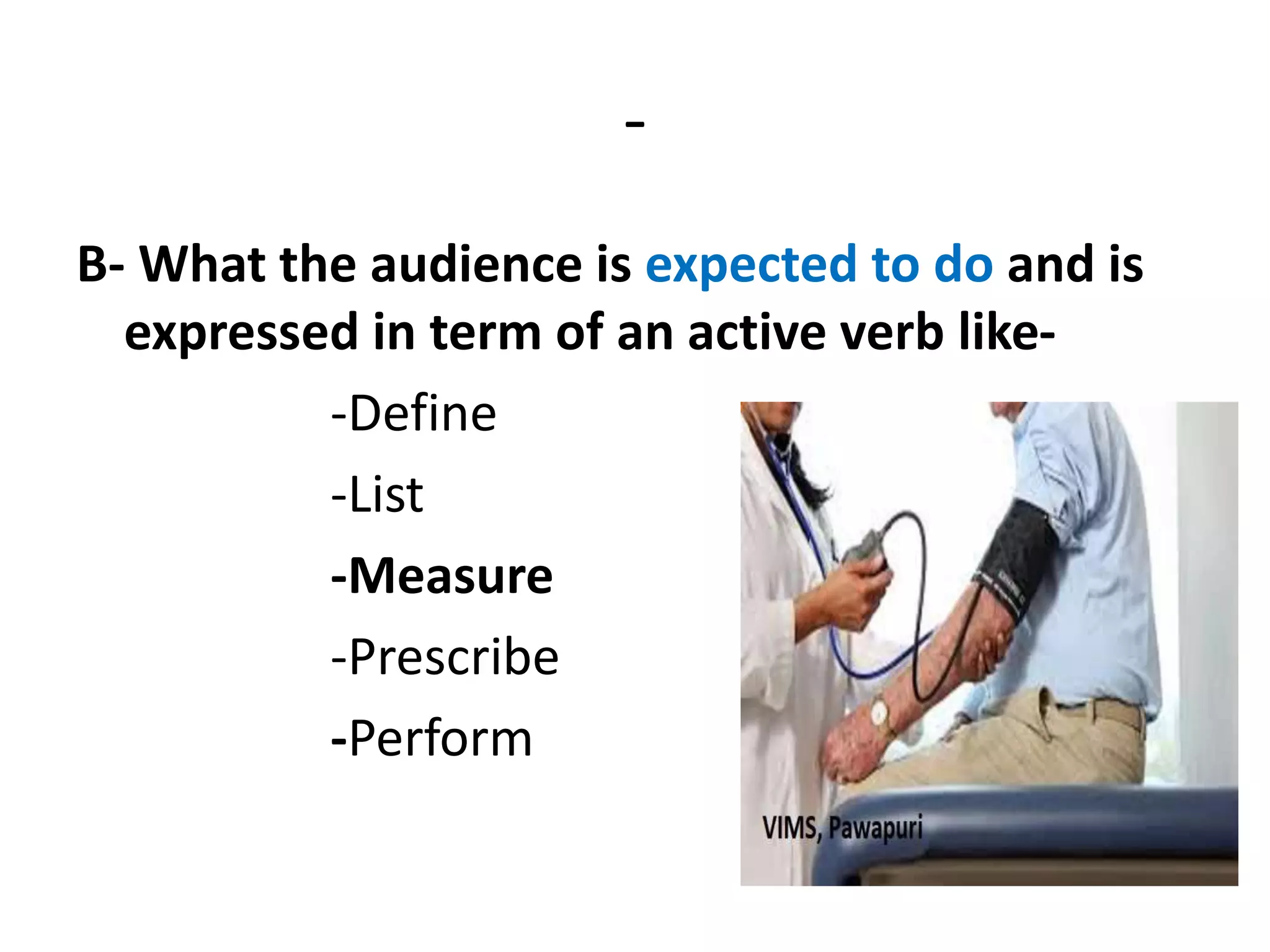 -

B- What the audience is expected to do and is expressed in term of an active verb like-

-Define

-List

-Measure

-Prescribe

-Perform

VIMS, Pawapuri